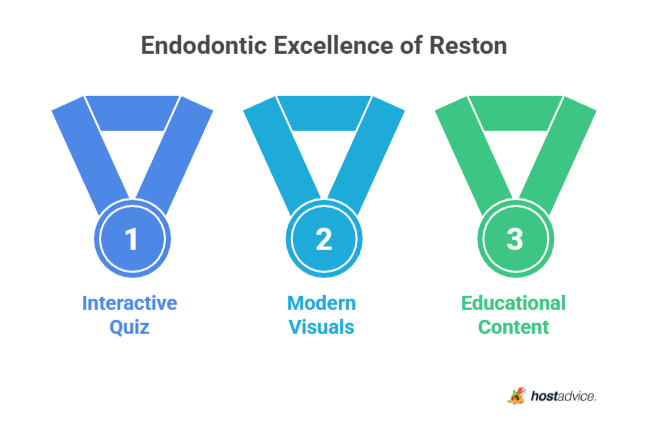 Endodontic Excellence of Reston

1

Interactive Quiz

2

Modern Visuals

3

Educational Content

hostadvice.